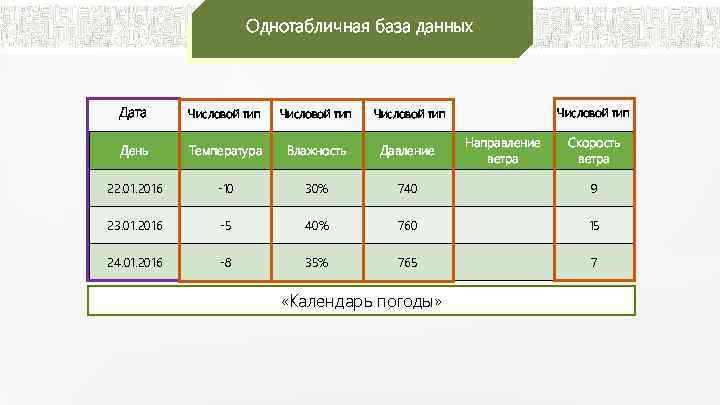 Однотабличная база данных

| Дата | Числовой тип | Числовой тип | Числовой тип | | Числовой тип |
|---|---|---|---|---|---|
| День | Температура | Влажность | Давление | Направление ветра | Скорость ветра |
| 22.01.2016 | -10 | 30% | 740 | | 9 |
| 23.01.2016 | -5 | 40% | 760 | | 15 |
| 24.01.2016 | -8 | 35% | 765 | | 7 |

«Календарь погоды»